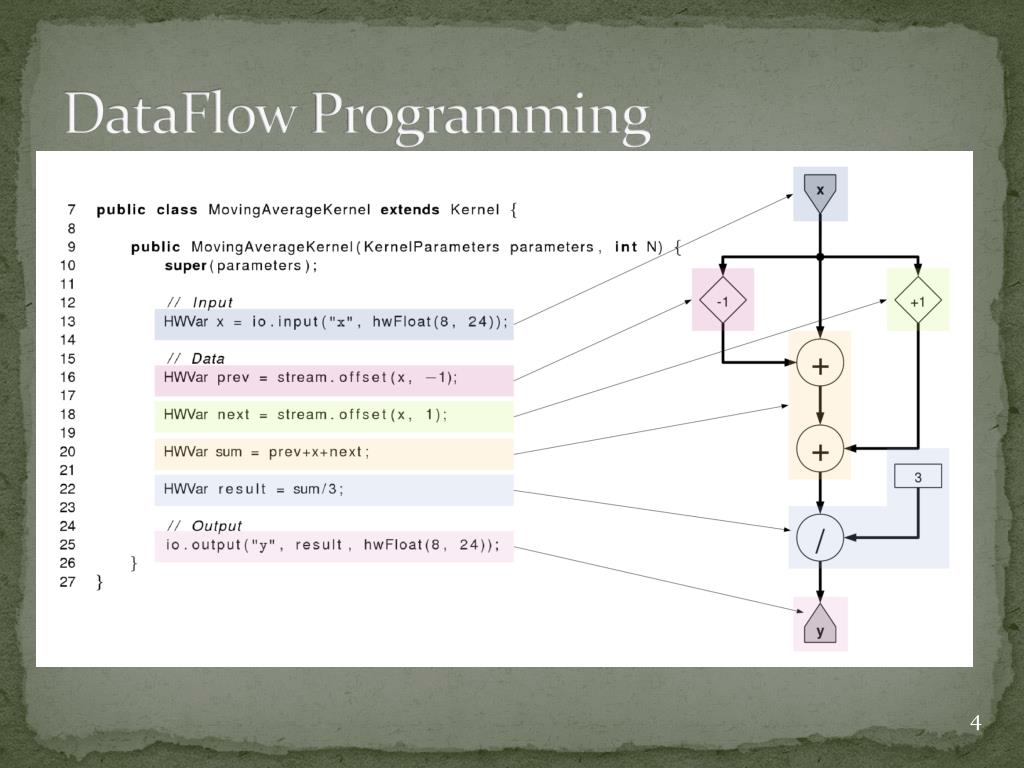 DataFlow Programming

7 public class MovingAverageKernel extends Kernel {
8
9 public MovingAverageKernel(KernelParameters parameters, int N) {
10 super(parameters);
11
12 // Input
13 HWVar x = io.input("x", hwFloat(8, 24));
14
15 // Data
16 HWVar prev = stream.offset(x, −1);
17
18 HWVar next = stream.offset(x, 1);
19
20 HWVar sum = prev+x+next;
21
22 HWVar result = sum/3;
23
24 // Output
25 io.output("y", result, hwFloat(8, 24));
26 }
27 }

x

-1

+1

+

+

3

/

y

4